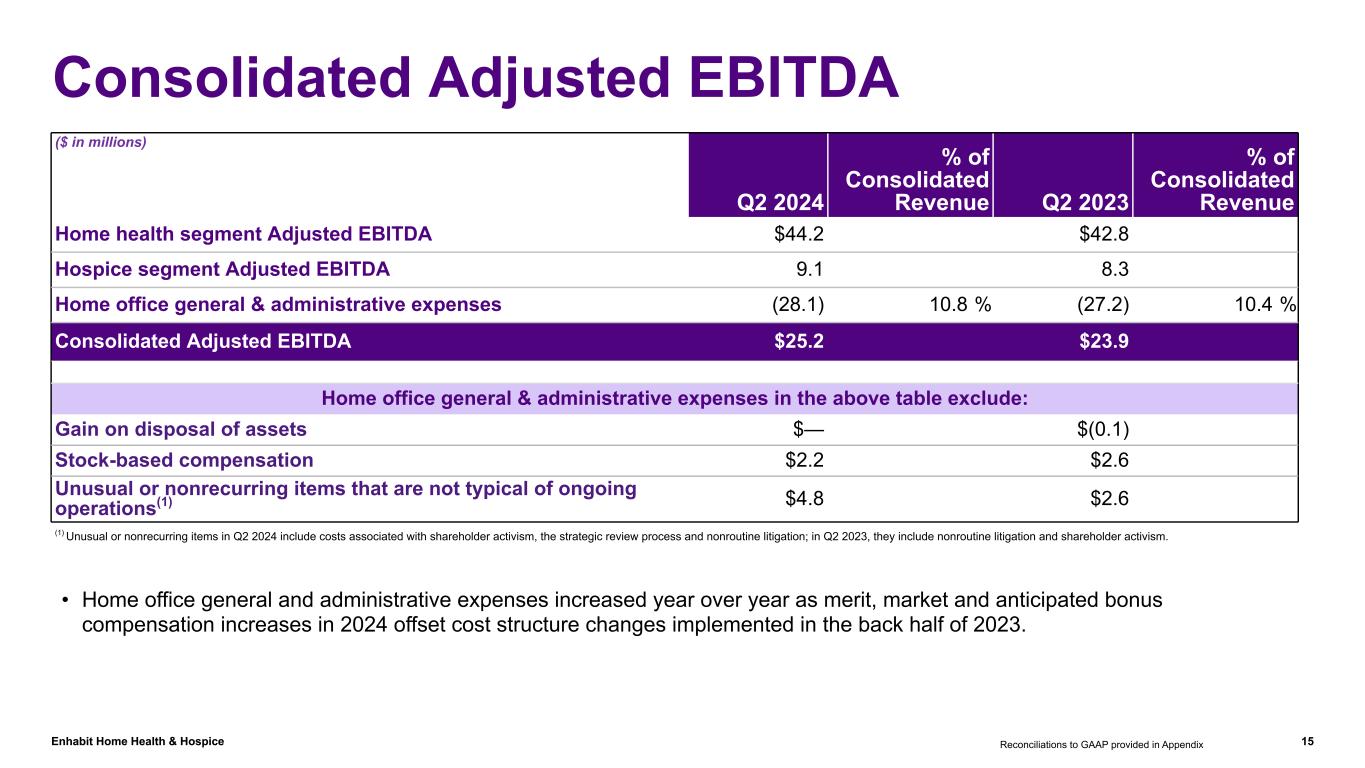 Consolidated Adjusted EBITDA

| ($ in millions) | Q2 2024 | % of Consolidated Revenue | Q2 2023 | % of Consolidated Revenue |
|---|---|---|---|---|
| Home health segment Adjusted EBITDA | $44.2 | | $42.8 | |
| Hospice segment Adjusted EBITDA | 9.1 | | 8.3 | |
| Home office general & administrative expenses | (28.1) | 10.8 % | (27.2) | 10.4 % |
| Consolidated Adjusted EBITDA | $25.2 | | $23.9 | |
| Home office general & administrative expenses in the above table exclude: | | | | |
| Gain on disposal of assets | $— | | $(0.1) | |
| Stock-based compensation | $2.2 | | $2.6 | |
| Unusual or nonrecurring items that are not typical of ongoing operations$^{(1)}$ | $4.8 | | $2.6 | |

$^{(1)}$ Unusual or nonrecurring items in Q2 2024 include costs associated with shareholder activism, the strategic review process and nonroutine litigation; in Q2 2023, they include nonroutine litigation and shareholder activism.

• Home office general and administrative expenses increased year over year as merit, market and anticipated bonus compensation increases in 2024 offset cost structure changes implemented in the back half of 2023.

Enhabit Home Health & Hospice
Reconciliations to GAAP provided in Appendix
15